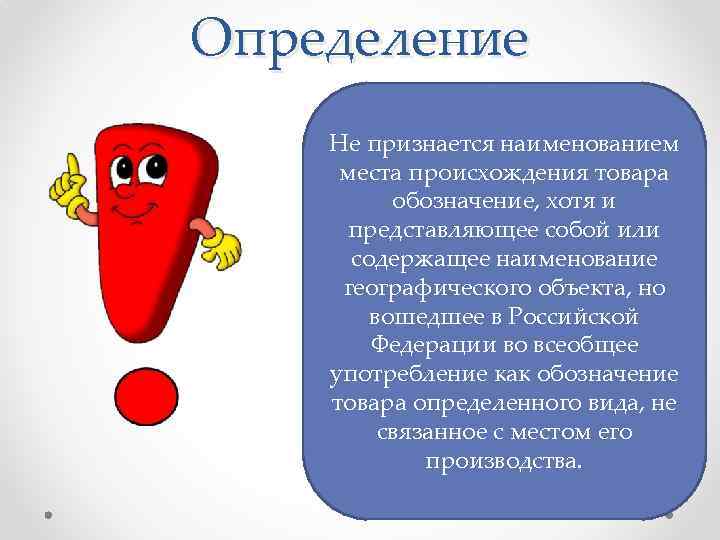 Определение

Не признается наименованием места происхождения товара обозначение, хотя и представляющее собой или содержащее наименование географического объекта, но вошедшее в Российской Федерации во всеобщее употребление как обозначение товара определенного вида, не связанное с местом его производства.